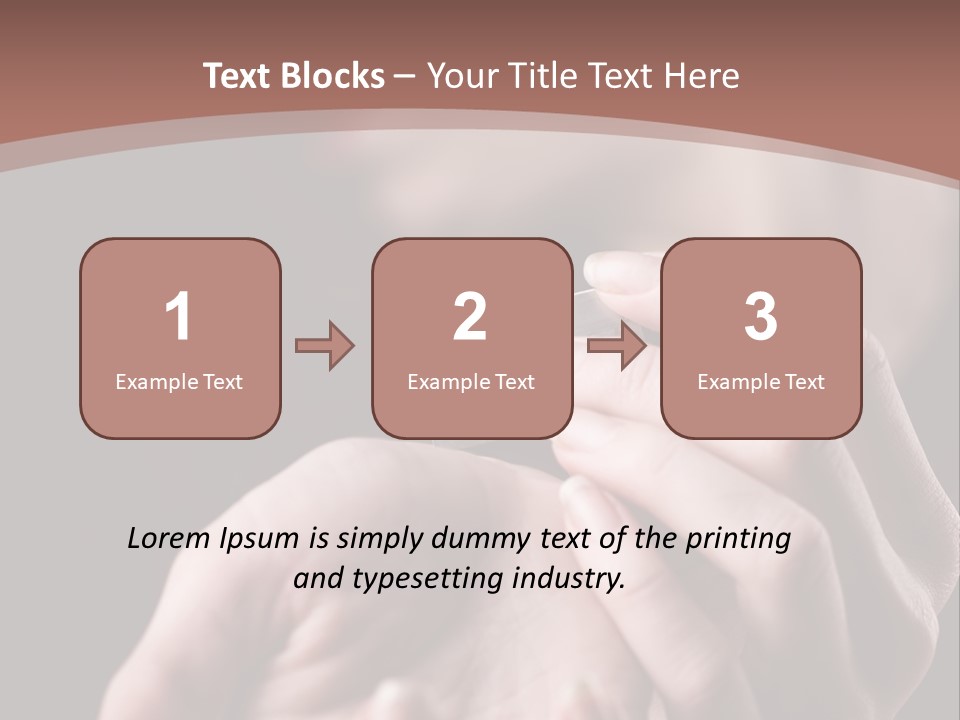 Text Blocks – Your Title Text Here

1
Example Text

2
Example Text

3
Example Text

Lorem Ipsum is simply dummy text of the printing and typesetting industry.